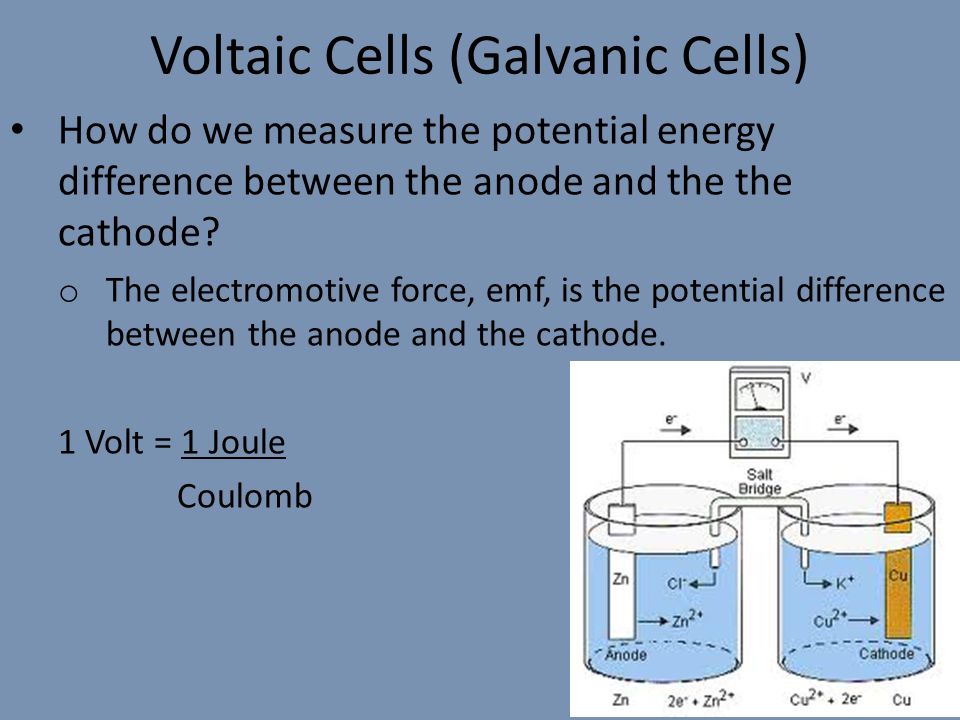 Voltaic Cells (Galvanic Cells)

• How do we measure the potential energy difference between the anode and the the cathode?

o The electromotive force, emf, is the potential difference between the anode and the cathode.

1 Volt = 1 Joule
Coulomb

V

$e^-$

$e^-$

Salt Bridge

Zn

$Cl^-$

$Zn^{2+}$

Anode

$K^+$

Cu

$Cu^{2+}$

Cathode

Zn $2e^- + Zn^{2+}$ $Cu^{2+} + 2e^-$ Cu